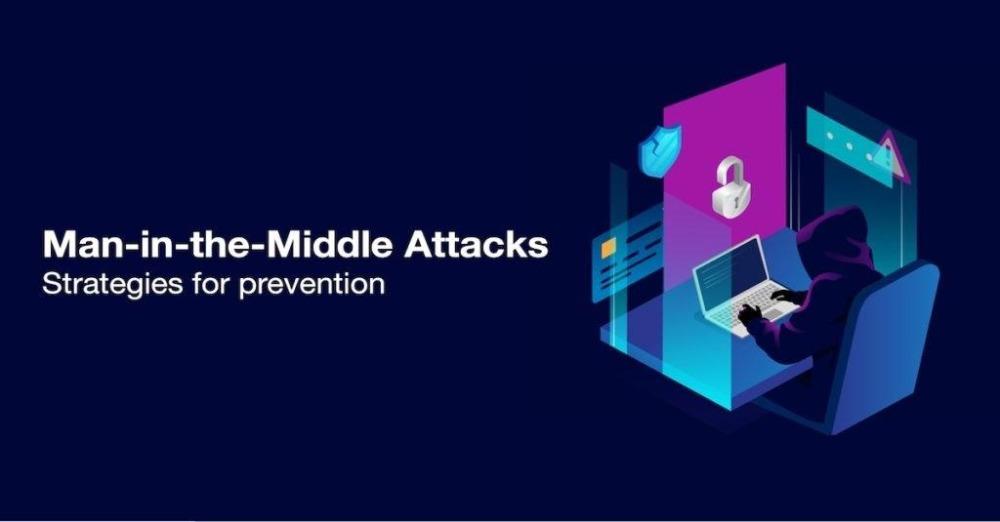 Man-in-the-Middle Attacks
Strategies for prevention